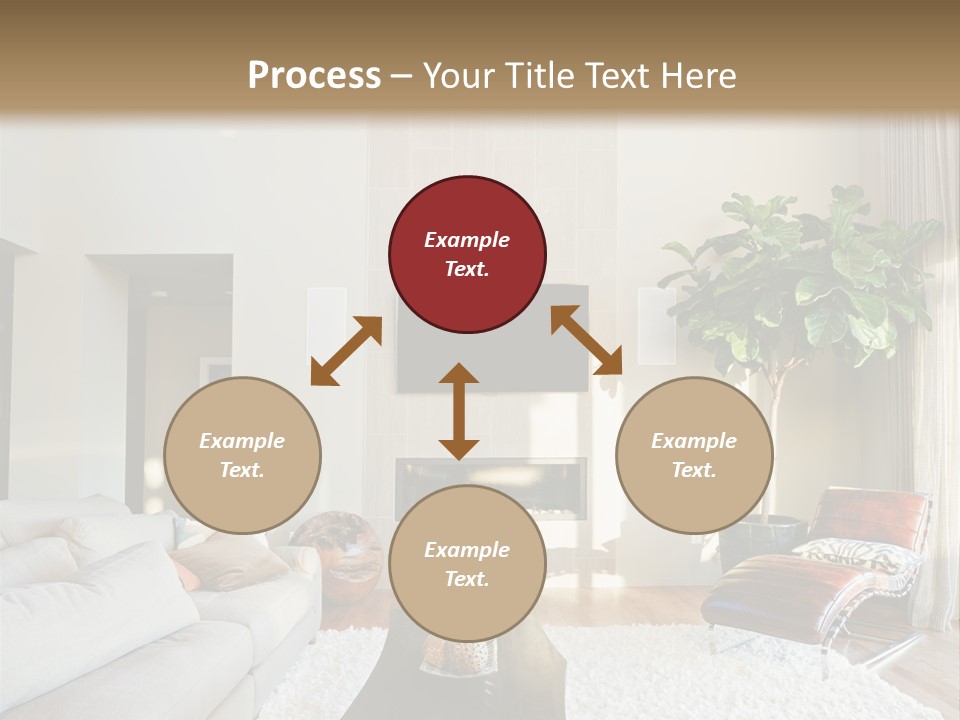 Process – Your Title Text Here

Example Text.

Example Text.

Example Text.

Example Text.